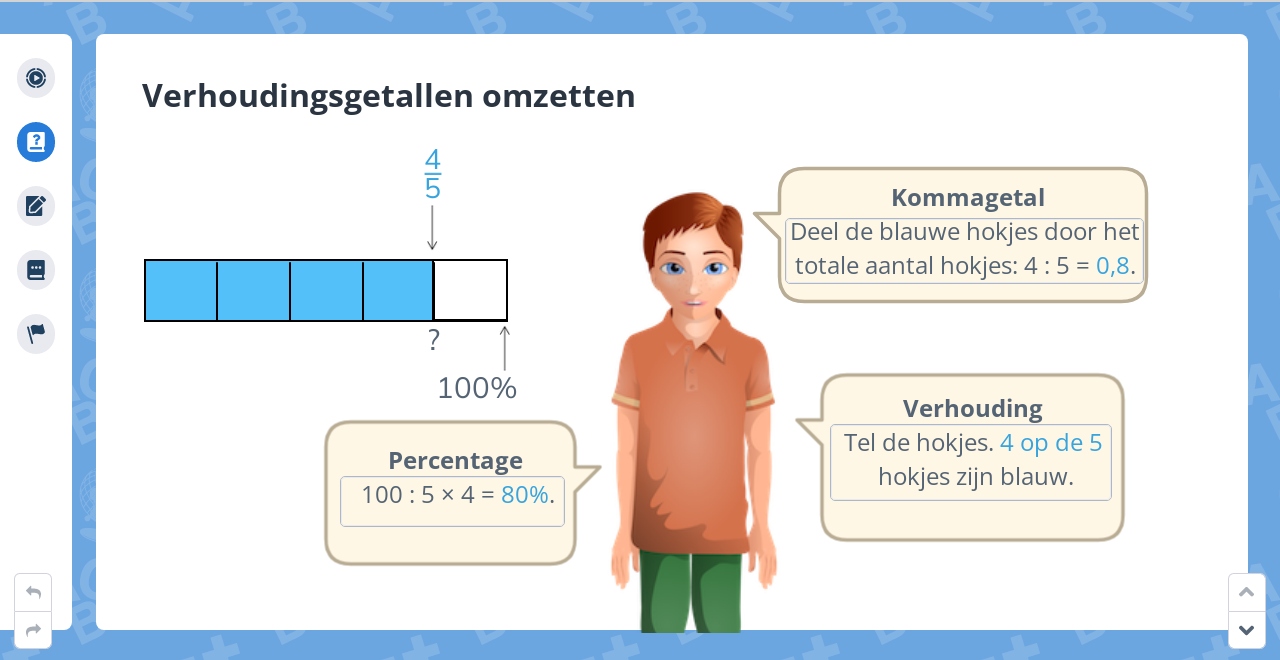 Verhoudingsgetallen omzetten

$\frac{4}{5}$

?

100%

Kommagetal
Deel de blauwe hokjes door het totale aantal hokjes: 4 : 5 = 0,8.

Verhouding
Tel de hokjes. 4 op de 5 hokjes zijn blauw.

Percentage
100 : 5 × 4 = 80%.